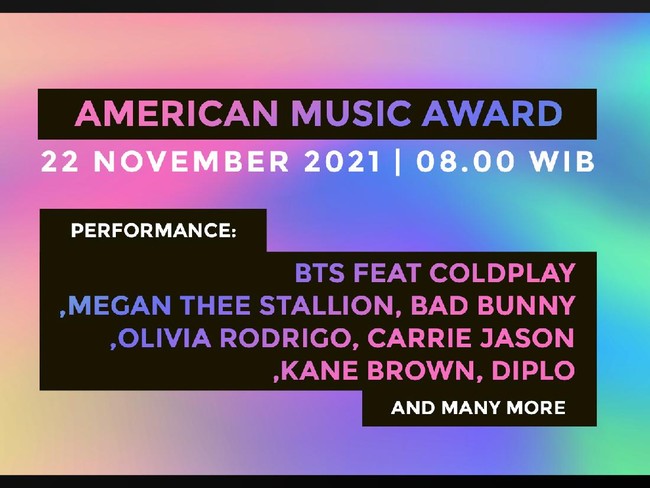 AMERICAN MUSIC AWARD
22 NOVEMBER 2021 | 08.00 WIB

PERFORMANCE:

BTS FEAT COLDPLAY
,MEGAN THEE STALLION, BAD BUNNY
,OLIVIA RODRIGO, CARRIE JASON
,KANE BROWN, DIPLO

AND MANY MORE